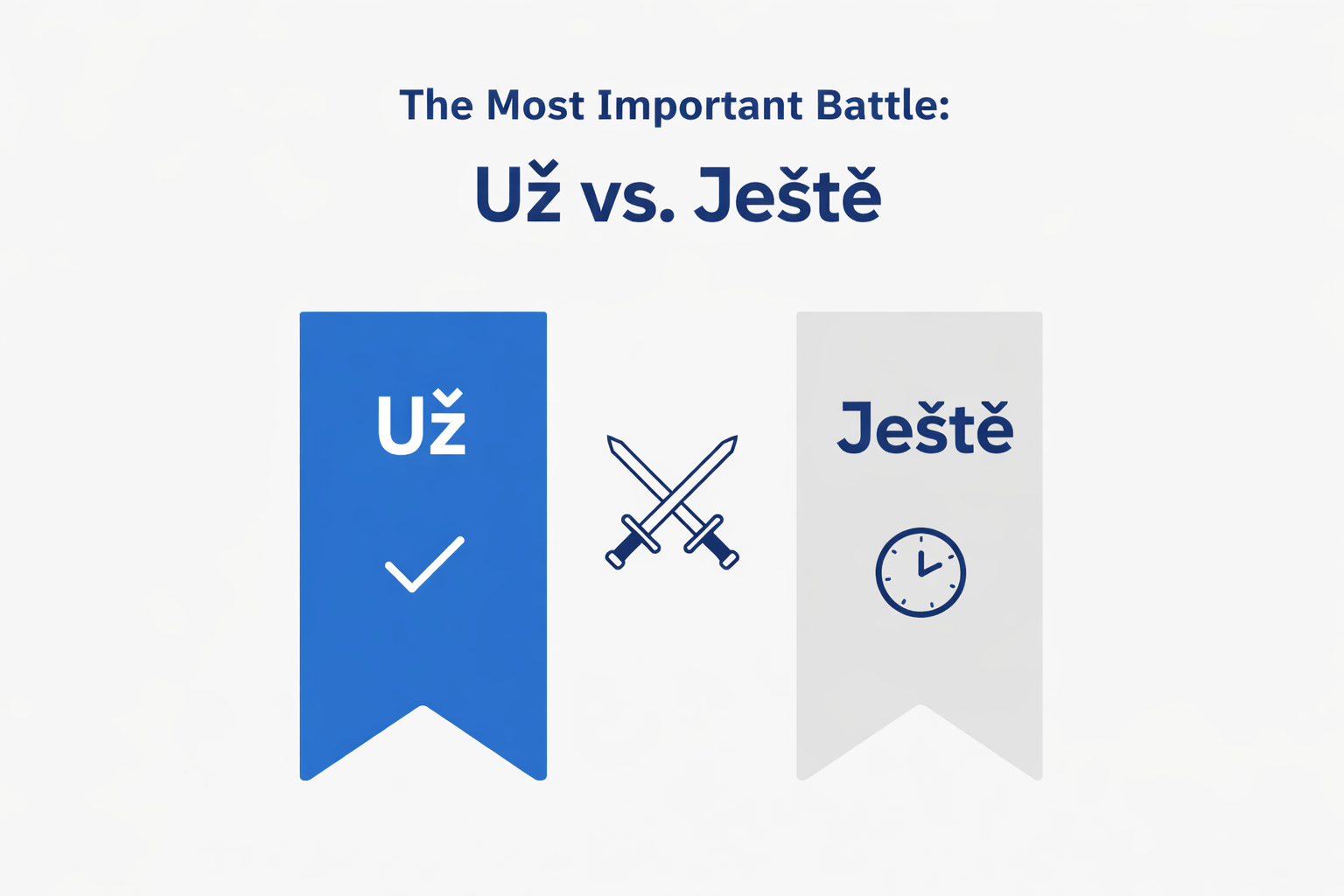 The Most Important Battle:

Už vs. Ještě

Už

Ještě